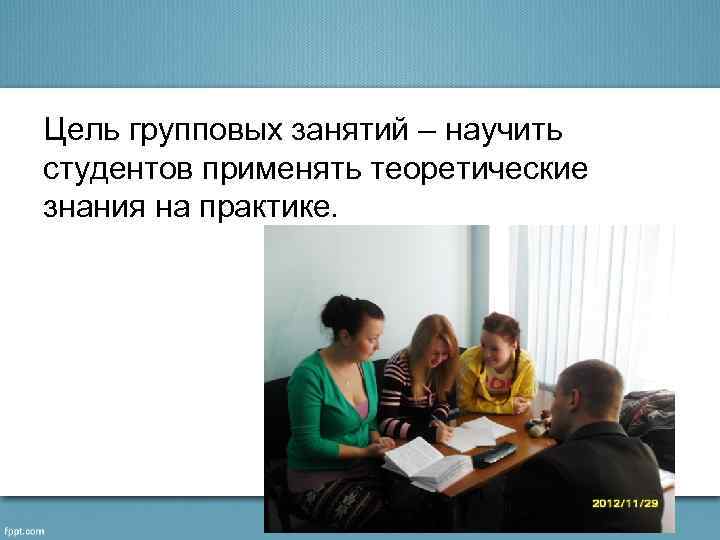 Цель групповых занятий – научить студентов применять теоретические знания на практике.

2012/11/29

fppt.com